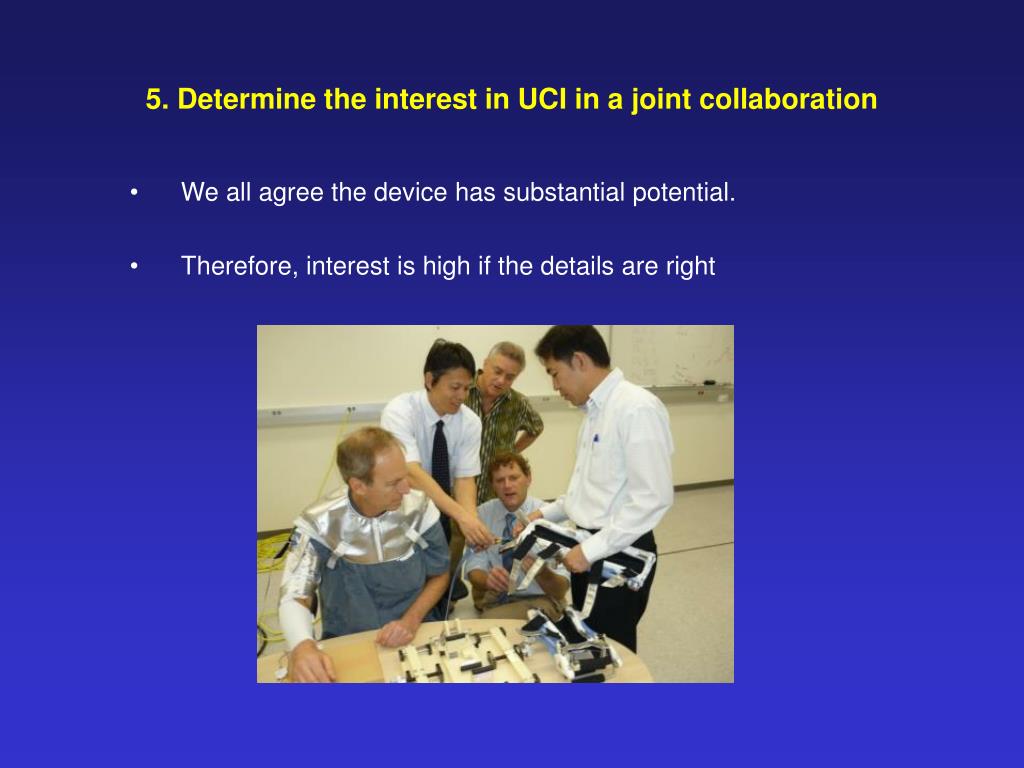 5. Determine the interest in UCI in a joint collaboration

• We all agree the device has substantial potential.

• Therefore, interest is high if the details are right